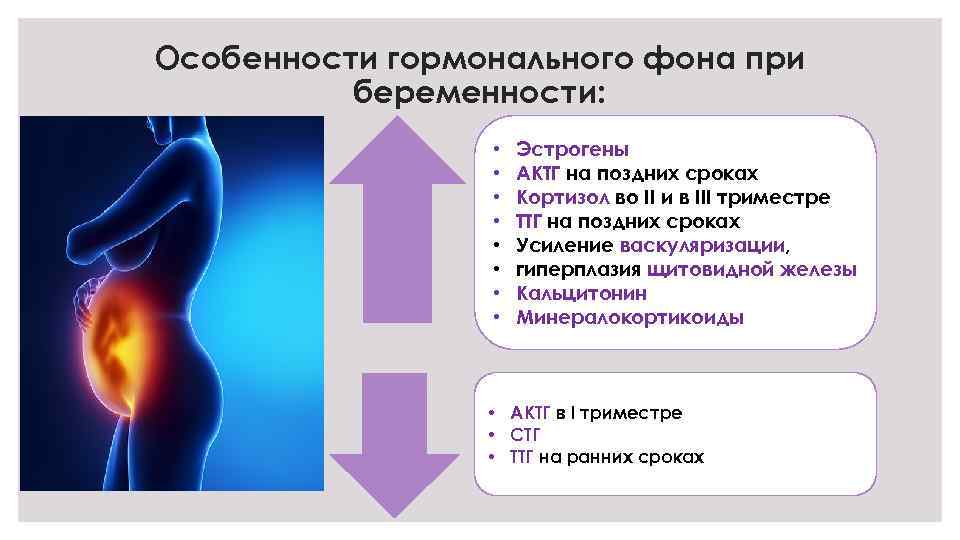 Особенности гормонального фона при беременности:

• Эстрогены
• АКТГ на поздних сроках
• Кортизол во II и в III триместре
• ТТГ на поздних сроках
• Усиление васкуляризации,
• гиперплазия щитовидной железы
• Кальцитонин
• Минералокортикоиды

• АКТГ в I триместре
• СТГ
• ТТГ на ранних сроках